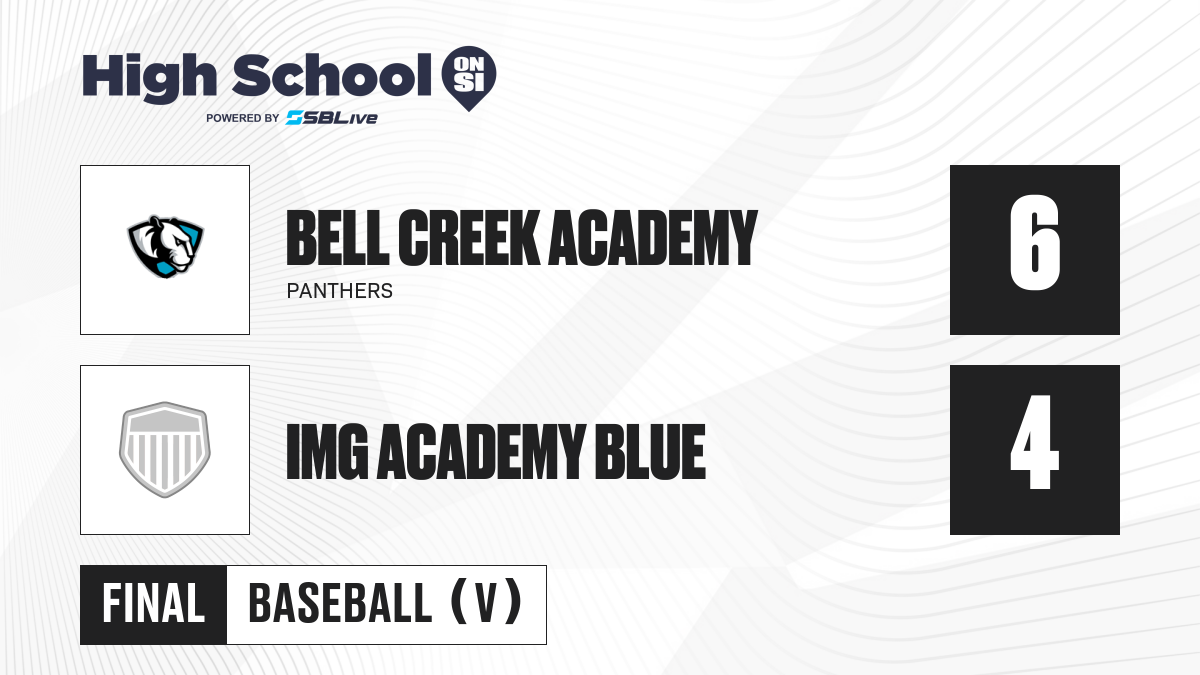 High School ON SI
POWERED BY SBLive

BELL CREEK ACADEMY
PANTHERS

6

IMG ACADEMY BLUE

4

FINAL BASEBALL (V)